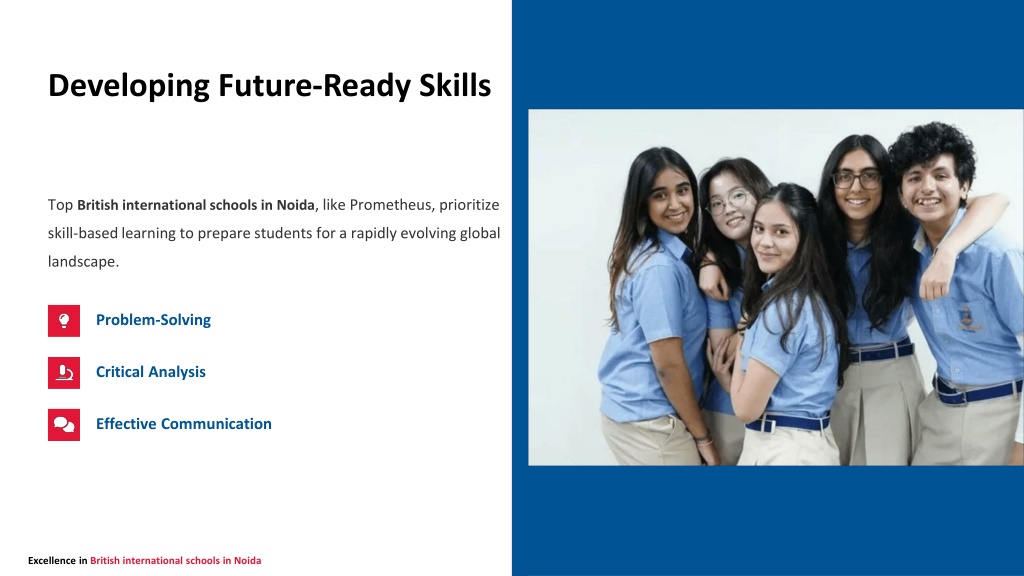 Developing Future-Ready Skills

Top British international schools in Noida, like Prometheus, prioritize skill-based learning to prepare students for a rapidly evolving global landscape.

Problem-Solving

Critical Analysis

Effective Communication

Excellence in British international schools in Noida